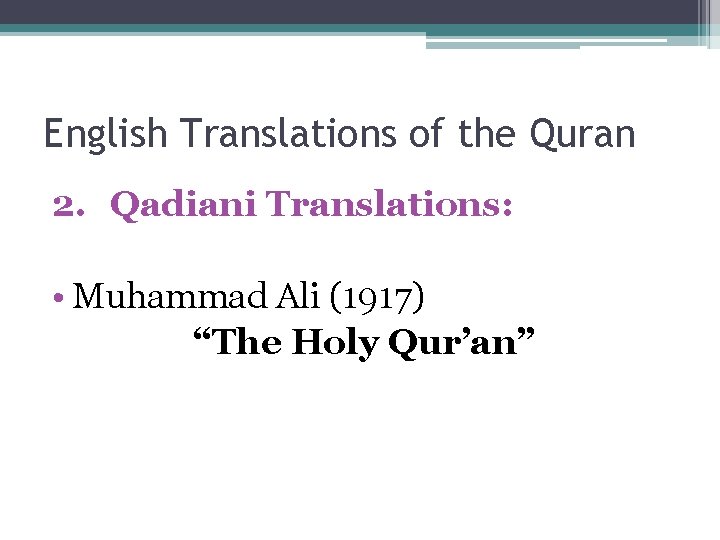 English Translations of the Quran

2. Qadiani Translations:

• Muhammad Ali (1917)
"The Holy Qur'an"